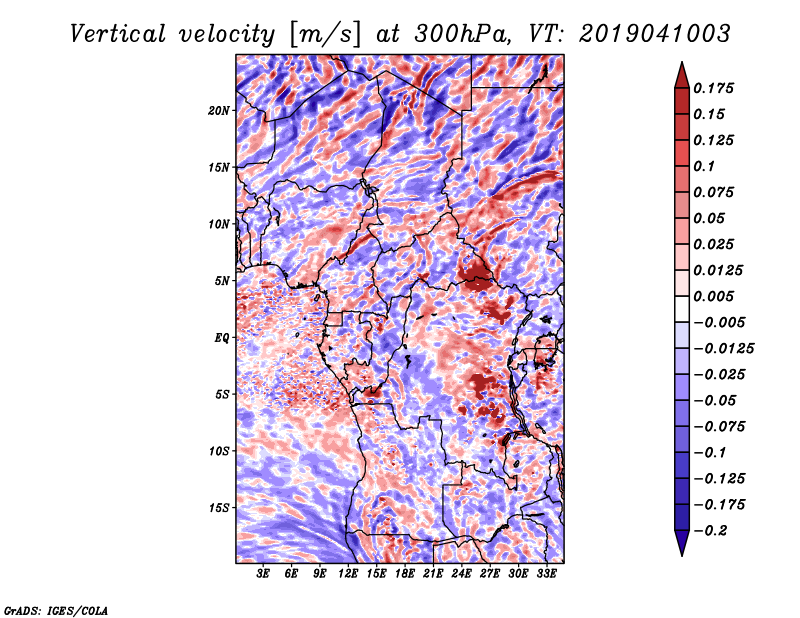 Vertical velocity [m/s] at 300hPa, VT: 2019041003

20N
15N
10N
5N
EQ
5S
10S
15S

3E 6E 9E 12E 15E 18E 21E 24E 27E 30E 33E

0.175
0.15
0.125
0.1
0.075
0.05
0.025
0.0125
0.005
−0.005
−0.0125
−0.025
−0.05
−0.075
−0.1
−0.125
−0.175
−0.2

GrADS: IGES/COLA